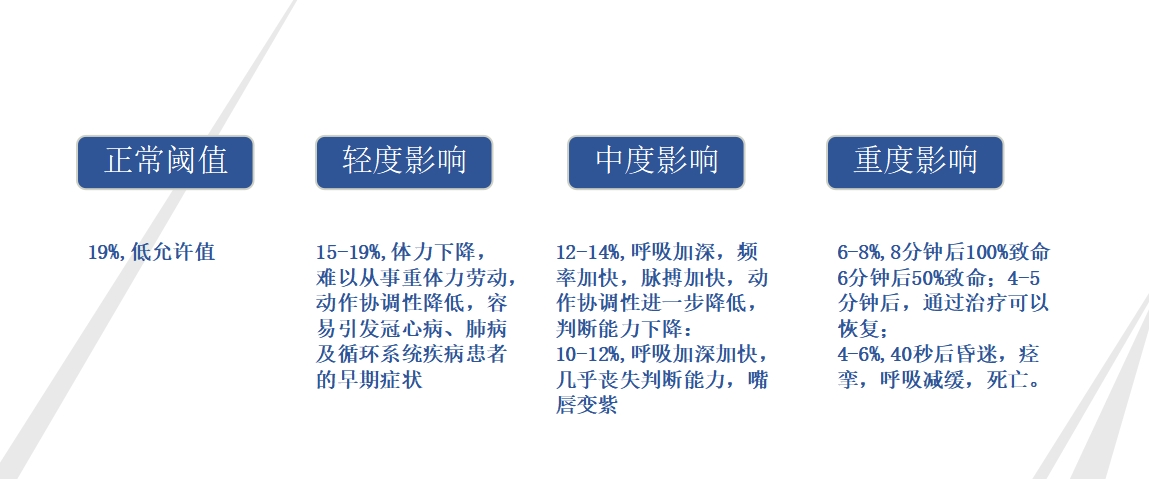 正常阈值

19%,低允许值

轻度影响

15-19%,体力下降，难以从事重体力劳动，动作协调性降低，容易引发冠心病、肺病及循环系统疾病患者的早期症状

中度影响

12-14%,呼吸加深，频率加快，脉搏加快，动作协调性进一步降低，判断能力下降：
10-12%,呼吸加深加快，几乎丧失判断能力，嘴唇变紫

重度影响

6-8%,8分钟后100%致命
6分钟后50%致命；4-5分钟后，通过治疗可以恢复；
4-6%,40秒后昏迷，痉挛，呼吸减缓，死亡。